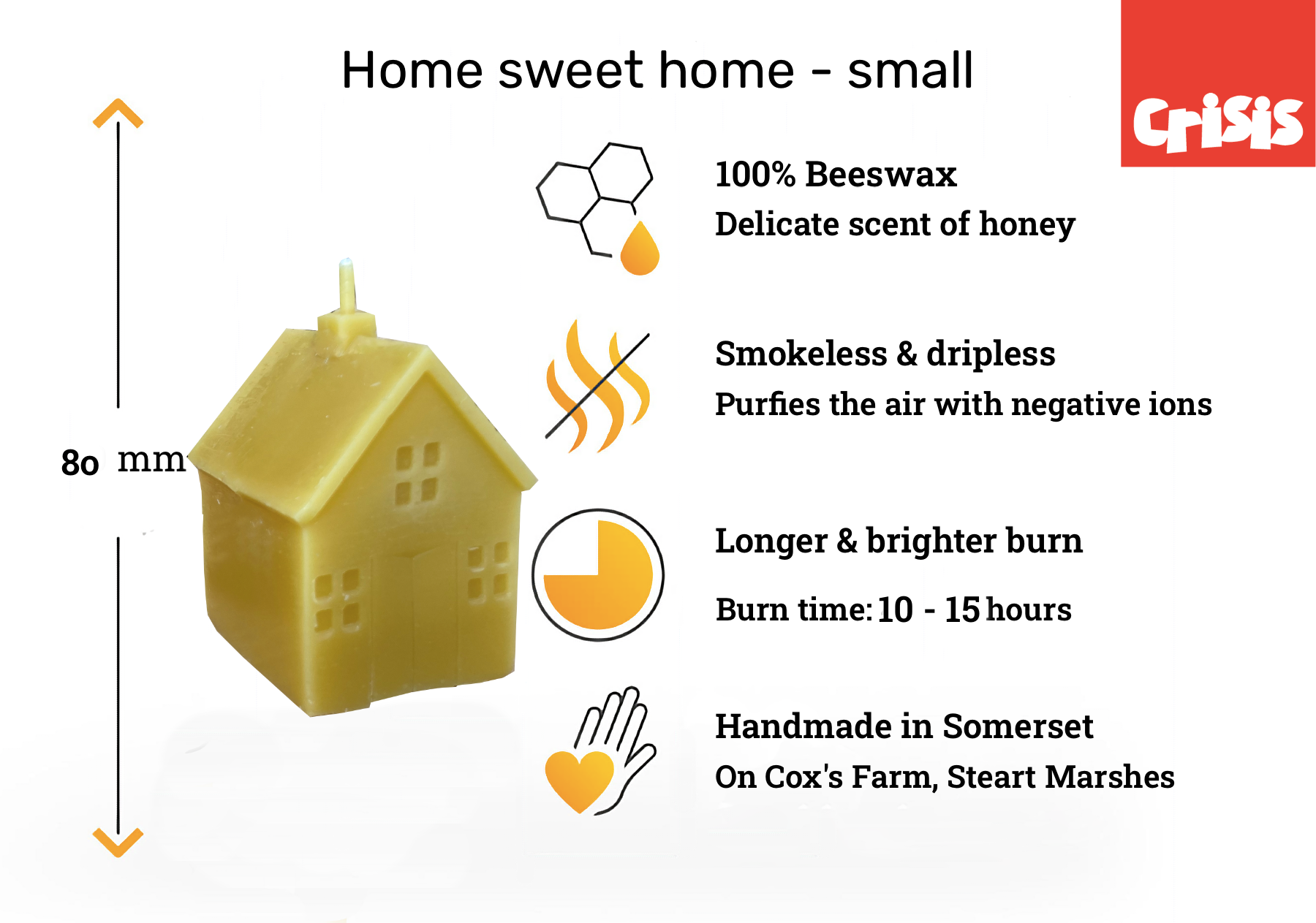 Home sweet home - small

Crisis

80 mm

100% Beeswax
Delicate scent of honey

Smokeless & dripless
Purfies the air with negative ions

Longer & brighter burn
Burn time: 10 - 15 hours

Handmade in Somerset
On Cox's Farm, Steart Marshes